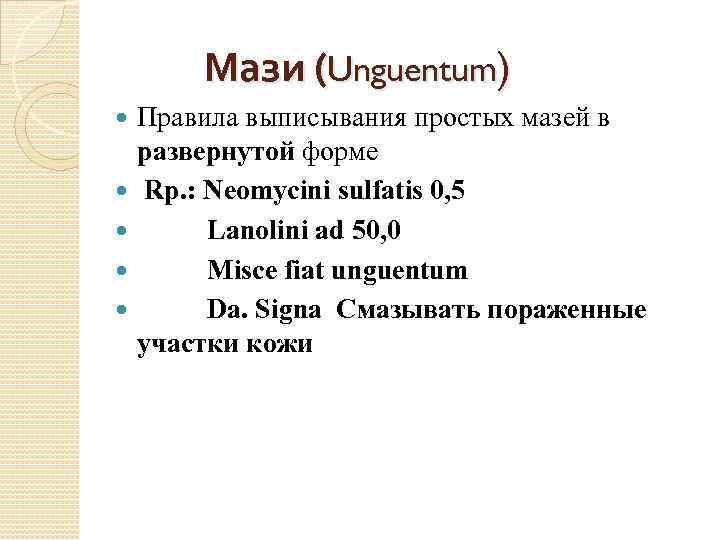 Мази (Unguentum)

Правила выписывания простых мазей в развернутой форме

Rp.: Neomycini sulfatis 0,5

Lanolini ad 50,0

Misce fiat unguentum

Da. Signa Смазывать пораженные участки кожи